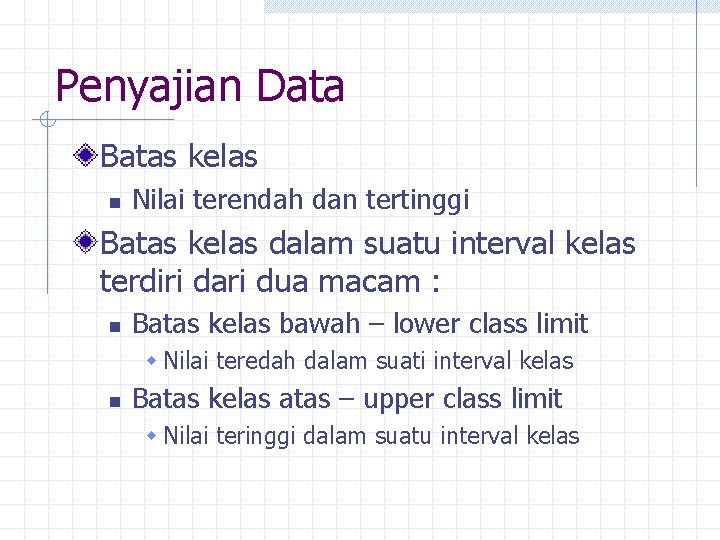 Penyajian Data

Batas kelas

Nilai terendah dan tertinggi

Batas kelas dalam suatu interval kelas terdiri dari dua macam :

Batas kelas bawah – lower class limit

Nilai teredah dalam suati interval kelas

Batas kelas atas – upper class limit

Nilai teringgi dalam suatu interval kelas